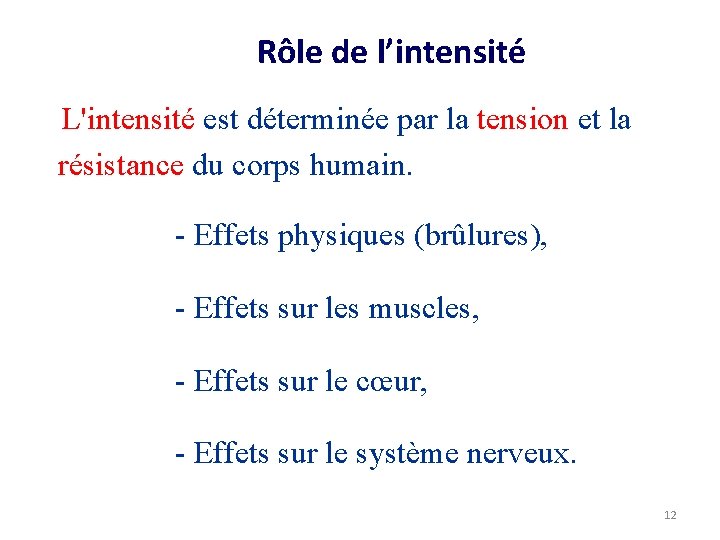 Rôle de l’intensité

L'intensité est déterminée par la tension et la résistance du corps humain.

- Effets physiques (brûlures),

- Effets sur les muscles,

- Effets sur le cœur,

- Effets sur le système nerveux.

12